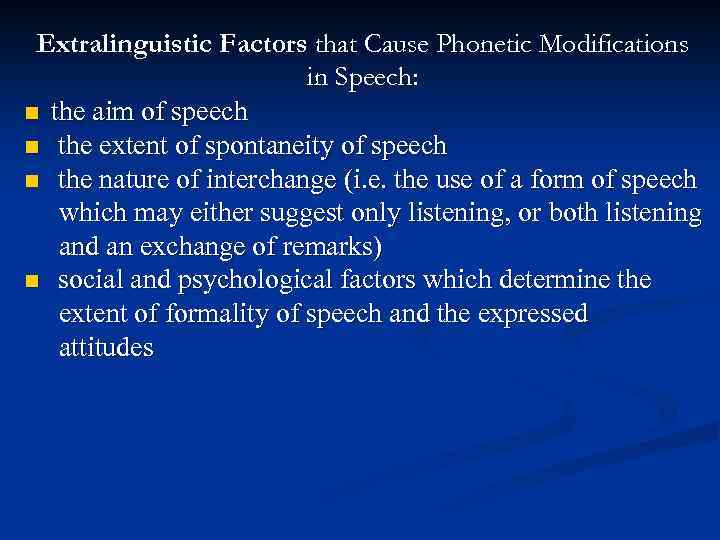 Extralinguistic Factors that Cause Phonetic Modifications in Speech:

- the aim of speech
- the extent of spontaneity of speech
- the nature of interchange (i.e. the use of a form of speech which may either suggest only listening, or both listening and an exchange of remarks)
- social and psychological factors which determine the extent of formality of speech and the expressed attitudes